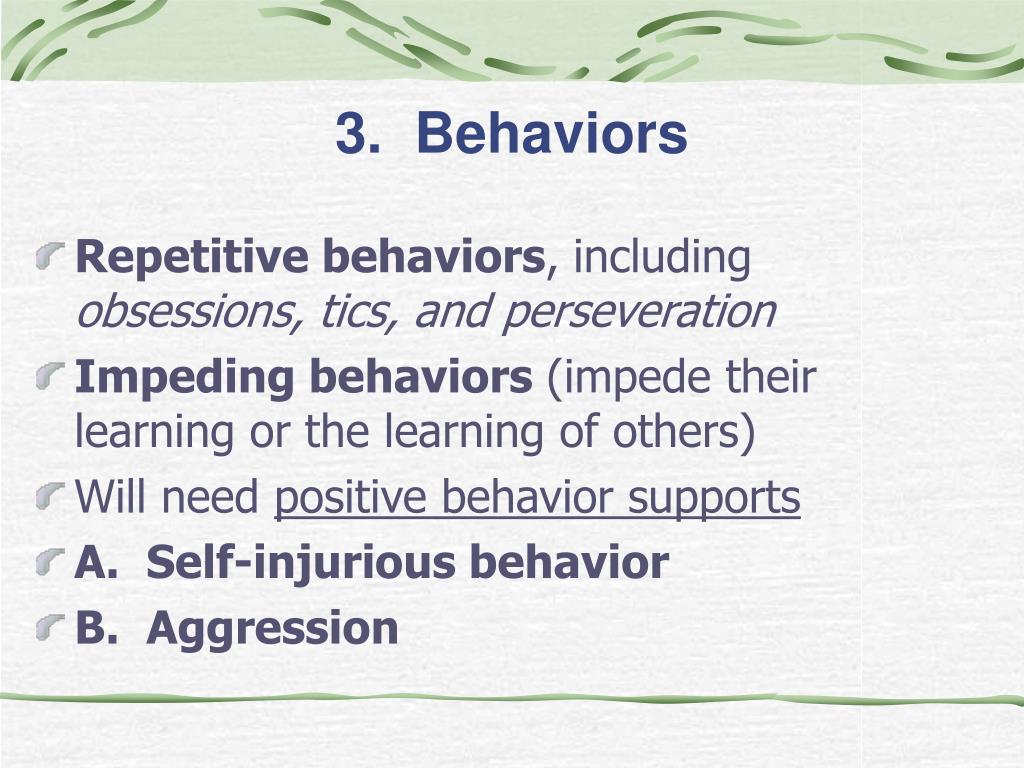 3. Behaviors

Repetitive behaviors, including obsessions, tics, and perseveration

Impeding behaviors (impede their learning or the learning of others)

Will need positive behavior supports

A. Self-injurious behavior

B. Aggression